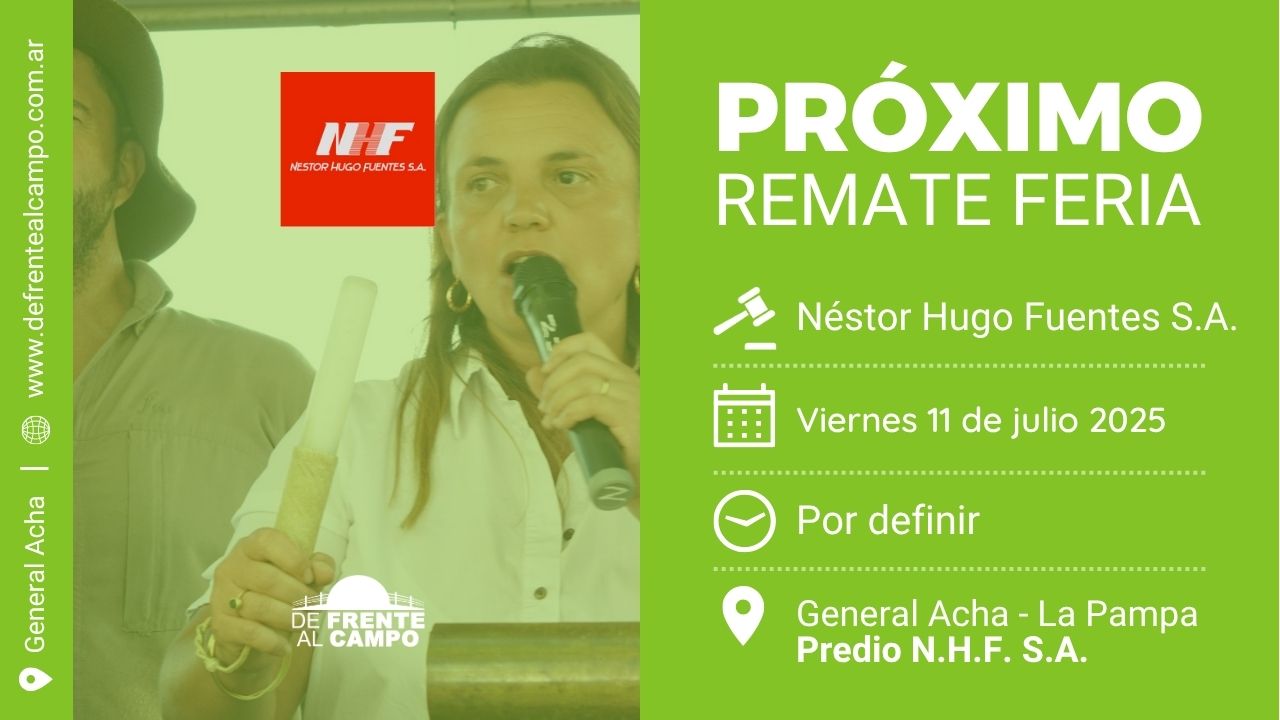 General Acha | www.defrentealcampo.com.ar

NHF
NÉSTOR HUGO FUENTES S.A.

DE FRENTE AL CAMPO

PRÓXIMO
REMATE FERIA

Néstor Hugo Fuentes S.A.

Viernes 11 de julio 2025

Por definir

General Acha - La Pampa
Predio N.H.F. S.A.